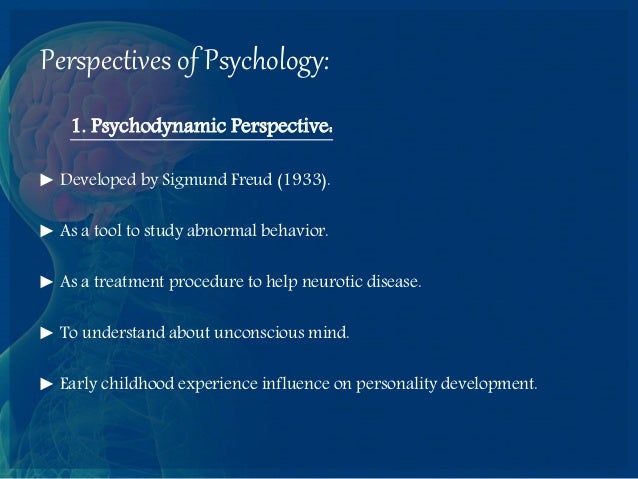 Perspectives of Psychology:

1. Psychodynamic Perspective:

► Developed by Sigmund Freud (1933).

► As a tool to study abnormal behavior.

► As a treatment procedure to help neurotic disease.

► To understand about unconscious mind.

► Early childhood experience influence on personality development.